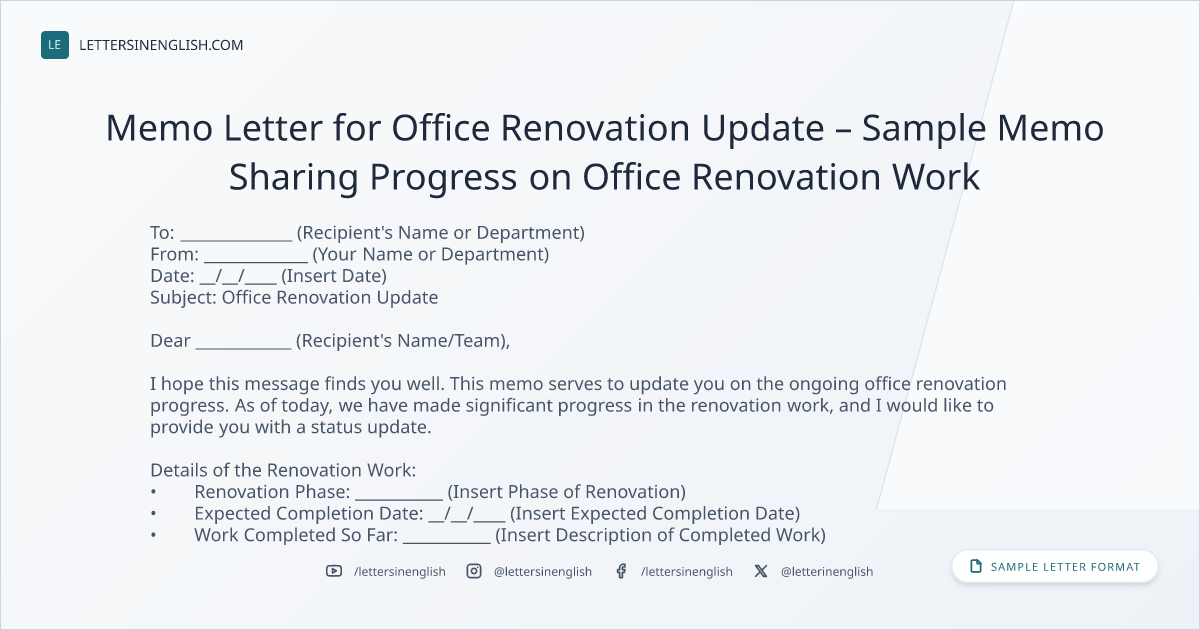 LE LETTERSINENGLISH.COM

Memo Letter for Office Renovation Update – Sample Memo Sharing Progress on Office Renovation Work

To: ____ (Recipient's Name or Department)
From: ____ (Your Name or Department)
Date: ____/____/____ (Insert Date)
Subject: Office Renovation Update

Dear ____ (Recipient's Name/Team),

I hope this message finds you well. This memo serves to update you on the ongoing office renovation progress. As of today, we have made significant progress in the renovation work, and I would like to provide you with a status update.

Details of the Renovation Work:
• Renovation Phase: ____ (Insert Phase of Renovation)
• Expected Completion Date: ____/____/____ (Insert Expected Completion Date)
• Work Completed So Far: ____ (Insert Description of Completed Work)

/lettersinenglish @lettersinenglish /lettersinenglish @letterinenglish

SAMPLE LETTER FORMAT